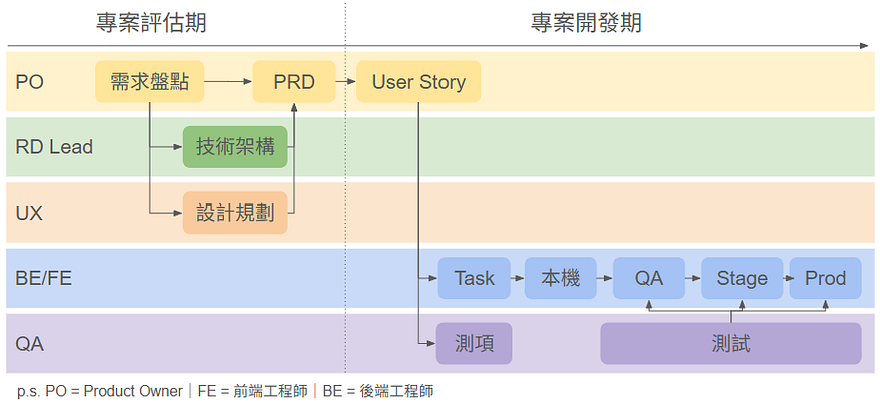 專案評估期

專案開發期

PO

需求盤點

PRD

User Story

RD Lead

技術架構

UX

設計規劃

BE/FE

Task

本機

QA

Stage

Prod

QA

測項

測試

p.s. PO = Product Owner | FE = 前端工程師 | BE = 後端工程師